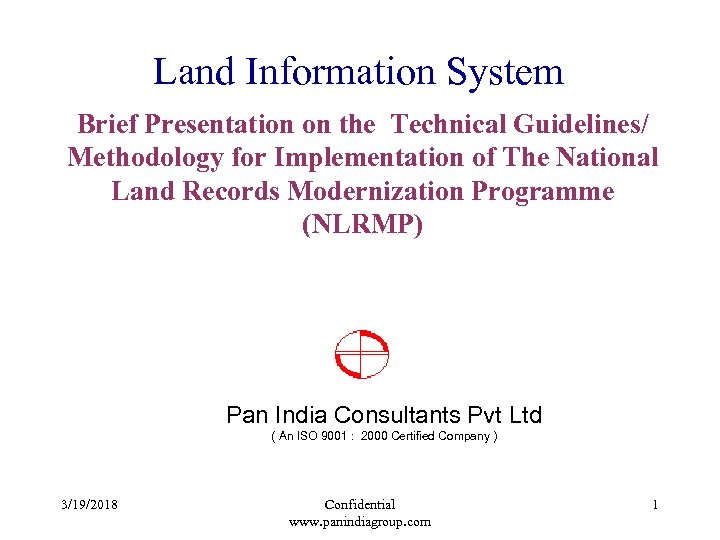 Land Information System

Brief Presentation on the Technical Guidelines/ Methodology for Implementation of The National Land Records Modernization Programme (NLRMP)

Pan India Consultants Pvt Ltd
( An ISO 9001 : 2000 Certified Company )

3/19/2018
Confidential
www.panindiagroup.com
1